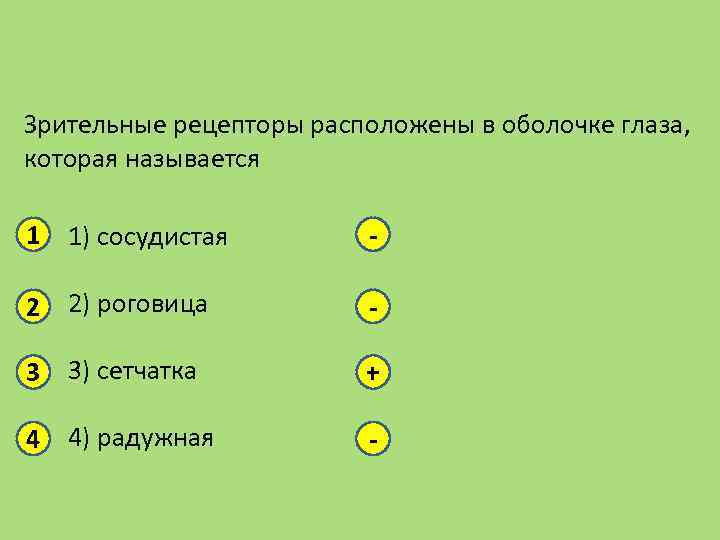 Зрительные рецепторы расположены в оболочке глаза, которая называется

1 1) сосудистая -

2 2) роговица -

3 3) сетчатка +

4 4) радужная -